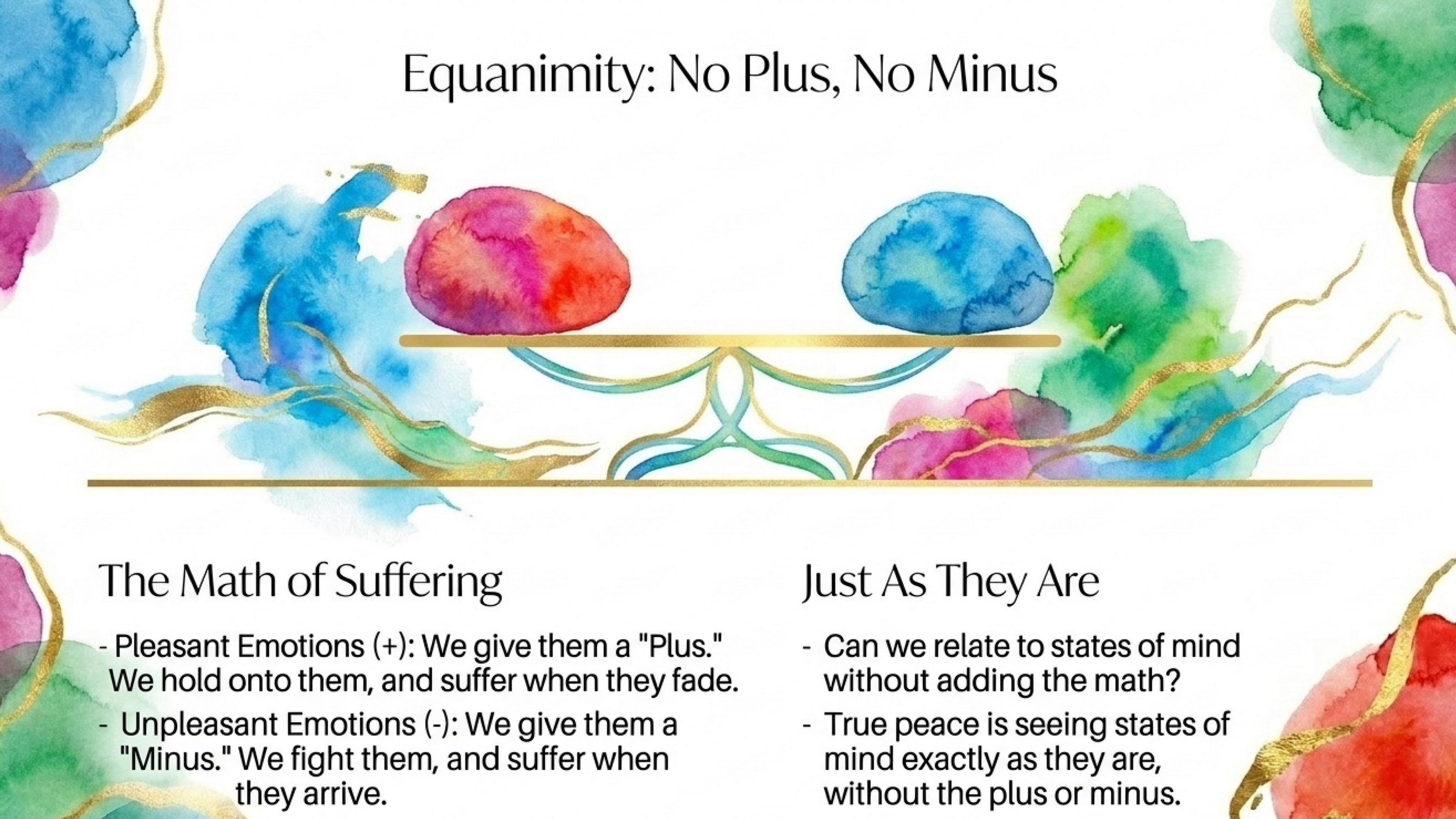 Equanimity: No Plus, No Minus

The Math of Suffering

- Pleasant Emotions (+): We give them a "Plus." We hold onto them, and suffer when they fade.

- Unpleasant Emotions (-): We give them a "Minus." We fight them, and suffer when they arrive.

Just As They Are

- Can we relate to states of mind without adding the math?

- True peace is seeing states of mind exactly as they are, without the plus or minus.